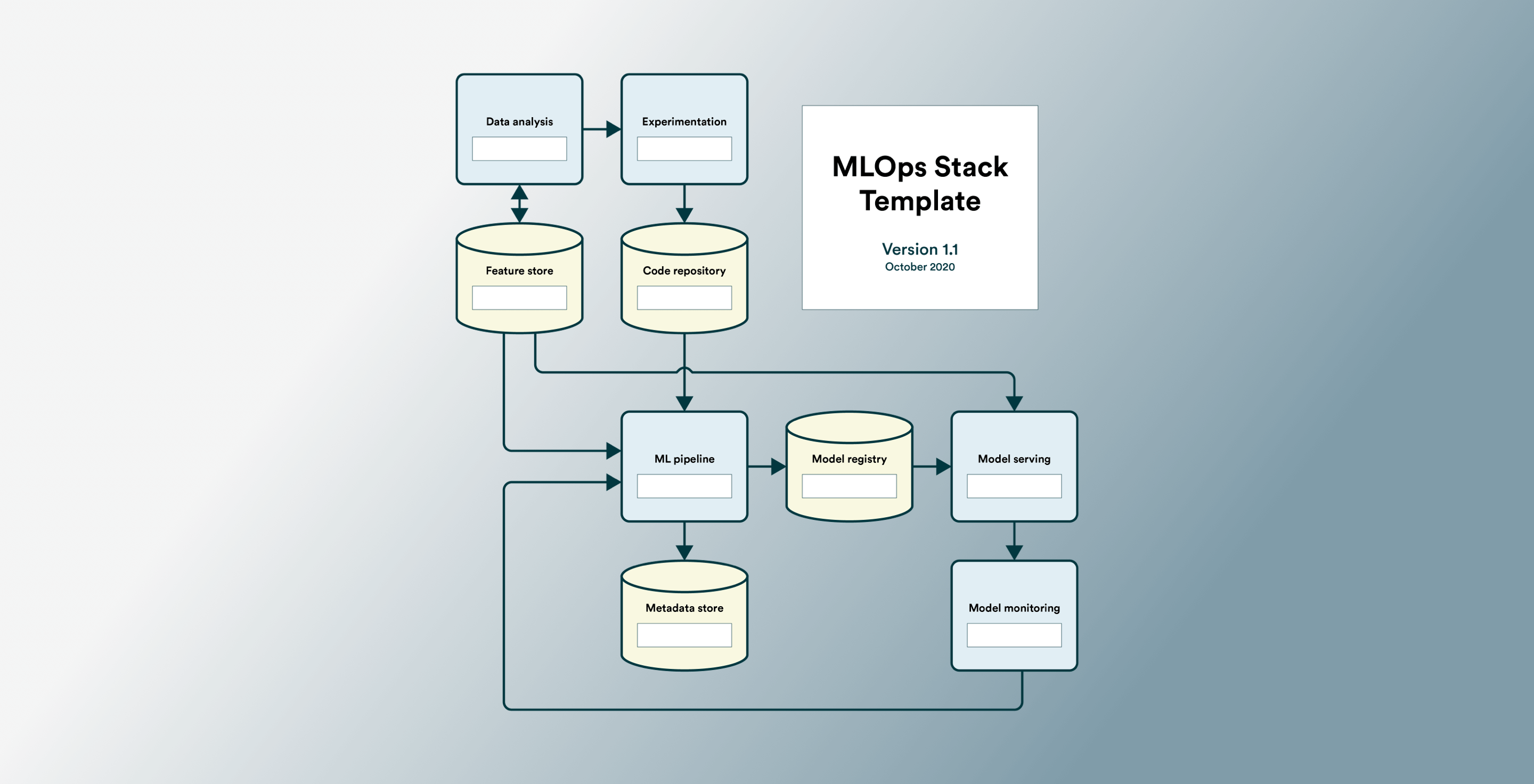 Data analysis

Experimentation

MLOps Stack Template

Version 1.1
October 2020

Feature store

Code repository

ML pipeline

Model registry

Model serving

Metadata store

Model monitoring